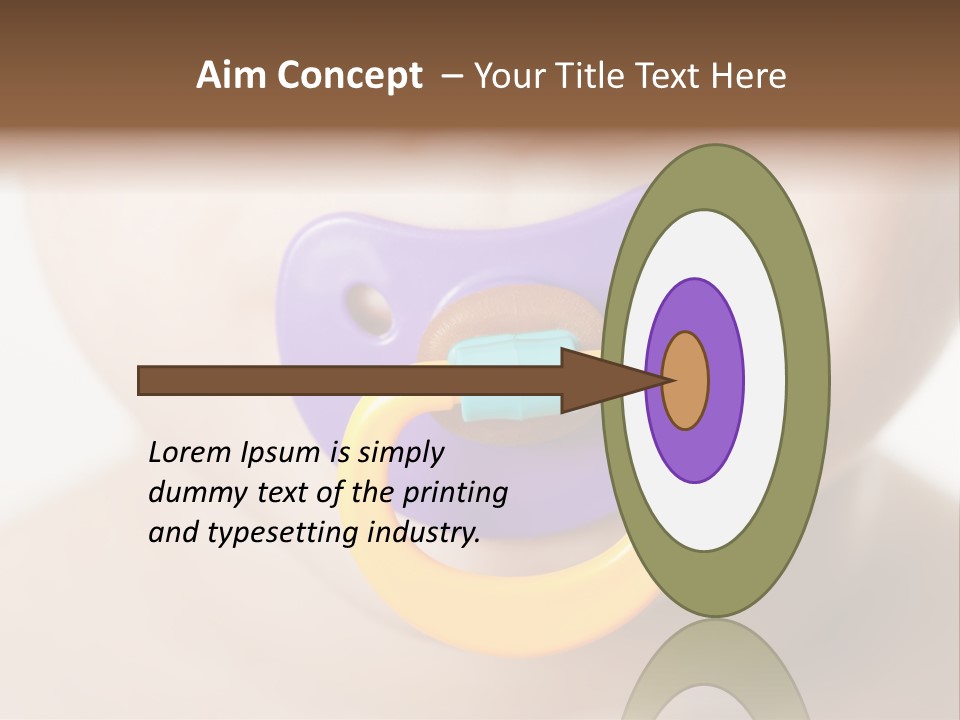 Aim Concept – Your Title Text Here

Lorem Ipsum is simply dummy text of the printing and typesetting industry.